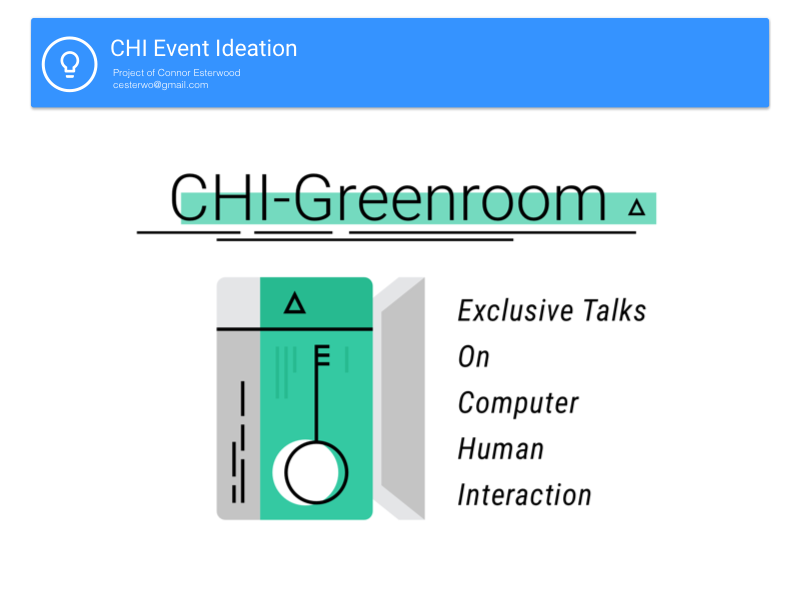 CHI Event Ideation
Project of Connor Esterwood
cesterwo@gmail.com

CHI-Greenroom

Exclusive Talks
On
Computer
Human
Interaction